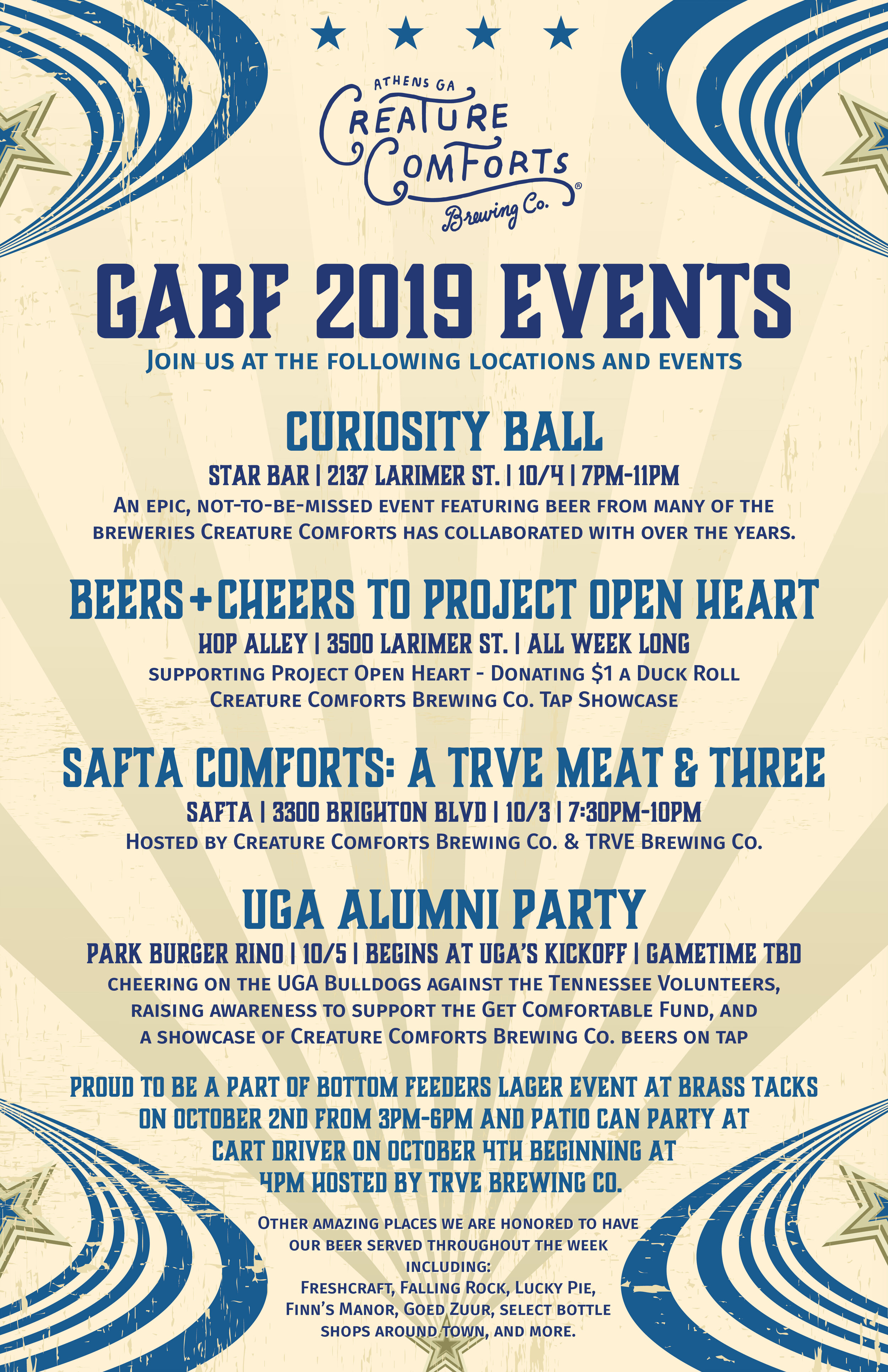 ATHENS GA
CREATURE COMFORTS
Brewing Co.

GABF 2019 EVENTS
JOIN US AT THE FOLLOWING LOCATIONS AND EVENTS

CURIOSITY BALL
STAR BAR | 2137 LARIMER ST. | 10/4 | 7PM-11PM
AN EPIC, NOT-TO-BE-MISSED EVENT FEATURING BEER FROM MANY OF THE BREWERIES CREATURE COMFORTS HAS COLLABORATED WITH OVER THE YEARS.

BEERS+CHEERS TO PROJECT OPEN HEART
HOP ALLEY | 3500 LARIMER ST. | ALL WEEK LONG
SUPPORTING PROJECT OPEN HEART - DONATING $1 A DUCK ROLL
CREATURE COMFORTS BREWING CO. TAP SHOWCASE

SAFTA COMFORTS: A TRVE MEAT & THREE
SAFTA | 3300 BRIGHTON BLVD | 10/3 | 7:30PM-10PM
HOSTED BY CREATURE COMFORTS BREWING CO. & TRVE BREWING CO.

UGA ALUMNI PARTY
PARK BURGER RINO | 10/5 | BEGINS AT UGA'S KICKOFF | GAMETIME TBD
CHEERING ON THE UGA BULLDOGS AGAINST THE TENNESSEE VOLUNTEERS, RAISING AWARENESS TO SUPPORT THE GET COMFORTABLE FUND, AND A SHOWCASE OF CREATURE COMFORTS BREWING CO. BEERS ON TAP

PROUD TO BE A PART OF BOTTOM FEEDERS LAGER EVENT AT BRASS TACKS ON OCTOBER 2ND FROM 3PM-6PM AND PATIO CAN PARTY AT CART DRIVER ON OCTOBER 4TH BEGINNING AT 4PM HOSTED BY TRVE BREWING CO.

OTHER AMAZING PLACES WE ARE HONORED TO HAVE OUR BEER SERVED THROUGHOUT THE WEEK INCLUDING:
FRESHCRAFT, FALLING ROCK, LUCKY PIE, FINN'S MANOR, GOED ZUUR, SELECT BOTTLE SHOPS AROUND TOWN, AND MORE.